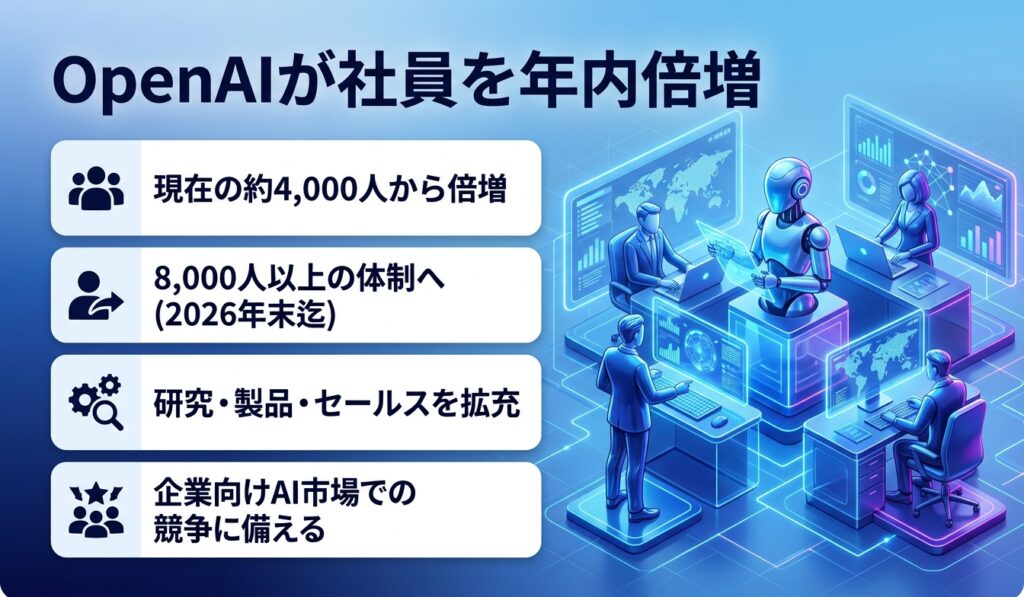 OpenAIが社員を年内倍増

現在の約4,000人から倍増

8,000人以上の体制へ (2026年末迄)

研究・製品・セールスを拡充

企業向けAI市場での競争に備える